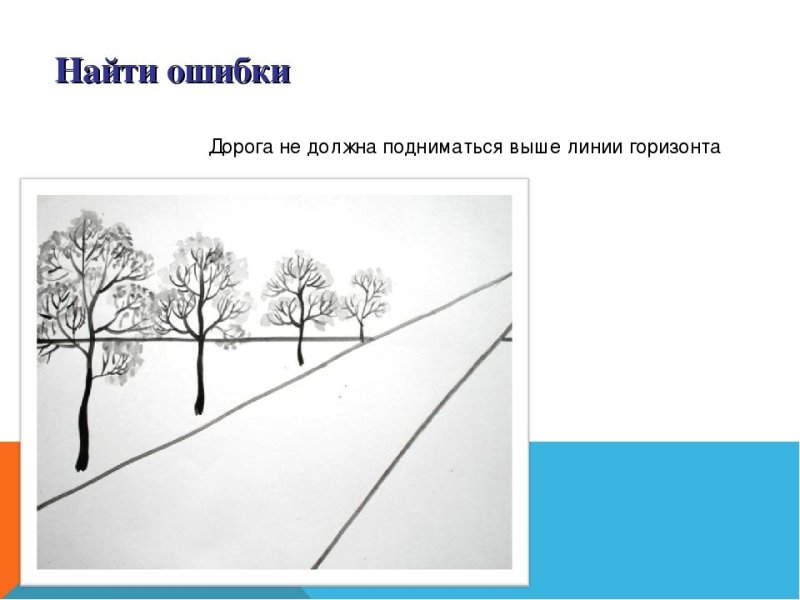 Найти ошибки

Дорога не должна подниматься выше линии горизонта